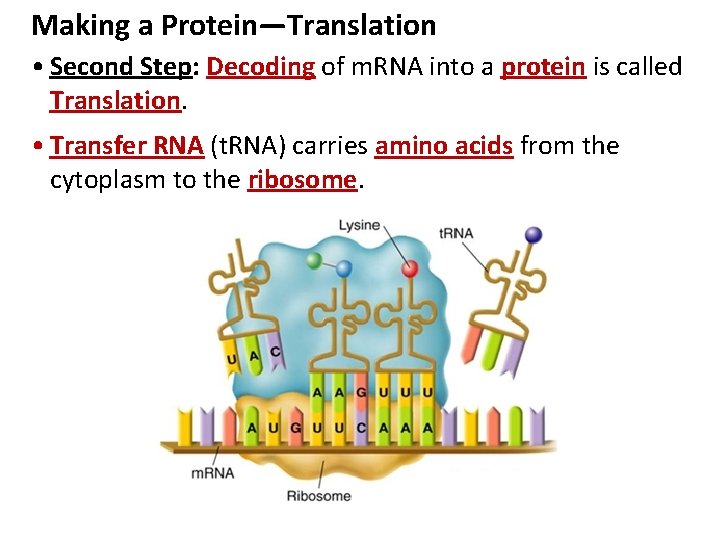 Making a Protein—Translation

• Second Step: Decoding of mRNA into a protein is called Translation.

• Transfer RNA (tRNA) carries amino acids from the cytoplasm to the ribosome.

Lysine

tRNA

U A C

A A G U U U

A U G U U C A A A

mRNA

Ribosome